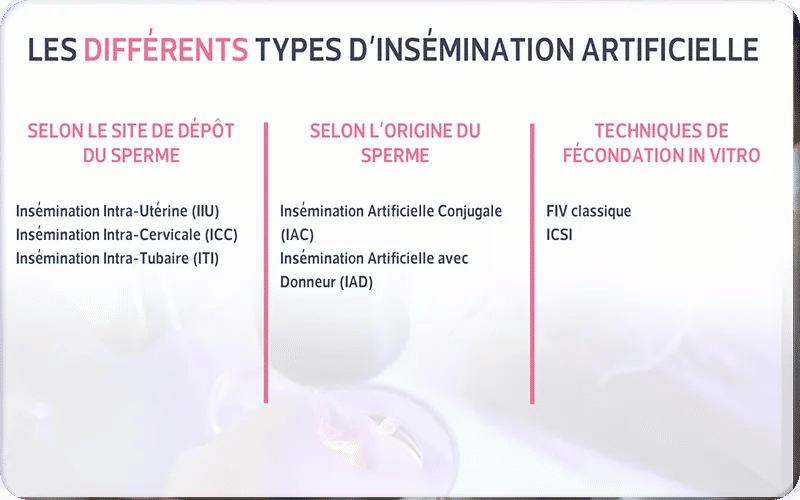 LES DIFFÉRENTS TYPES D'INSÉMINATION ARTIFICIELLE

SELON LE SITE DE DÉPÔT DU SPERME

Insémination Intra-Utérine (IIU)
Insémination Intra-Cervicale (ICC)
Insémination Intra-Tubaire (ITI)

SELON L'ORIGINE DU SPERME

Insémination Artificielle Conjugale (IAC)
Insémination Artificielle avec Donneur (IAD)

TECHNIQUES DE FÉCONDATION IN VITRO

FIV classique
ICSI